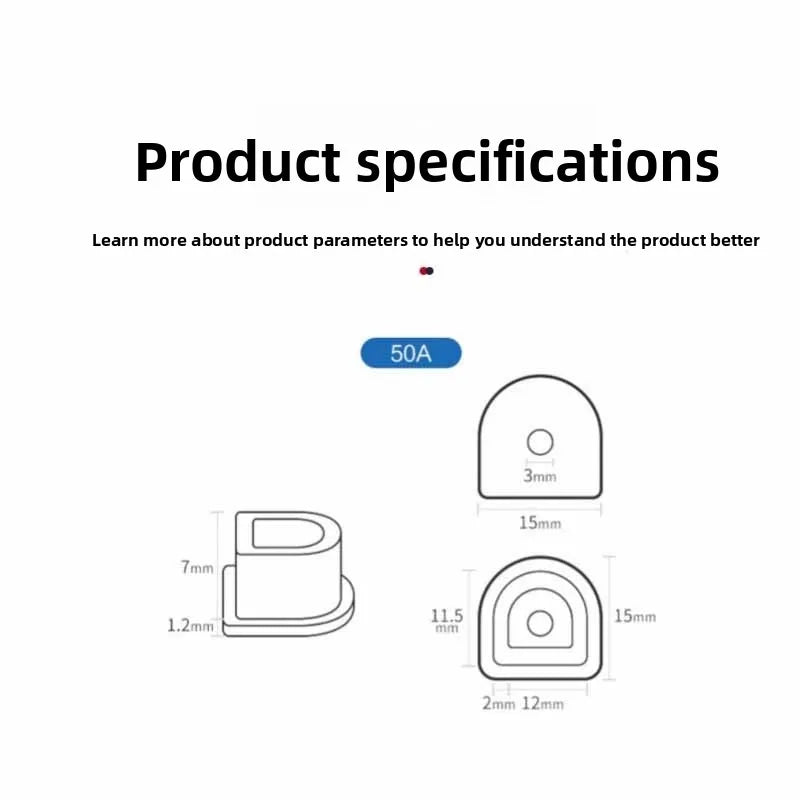 Product specifications

Learn more about product parameters to help you understand the product better

50A

3mm

15mm

7mm

1.2mm

11.5 mm

15mm

2mm 12mm